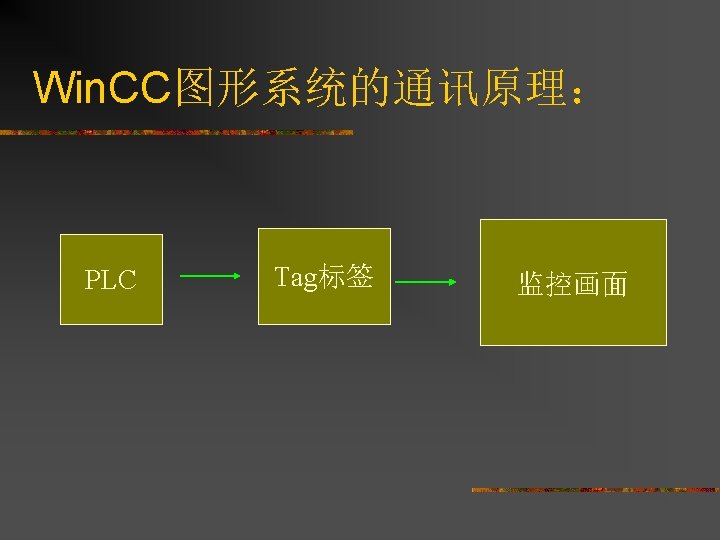 WinCC图形系统的通讯原理：

PLC

Tag标签

监控画面